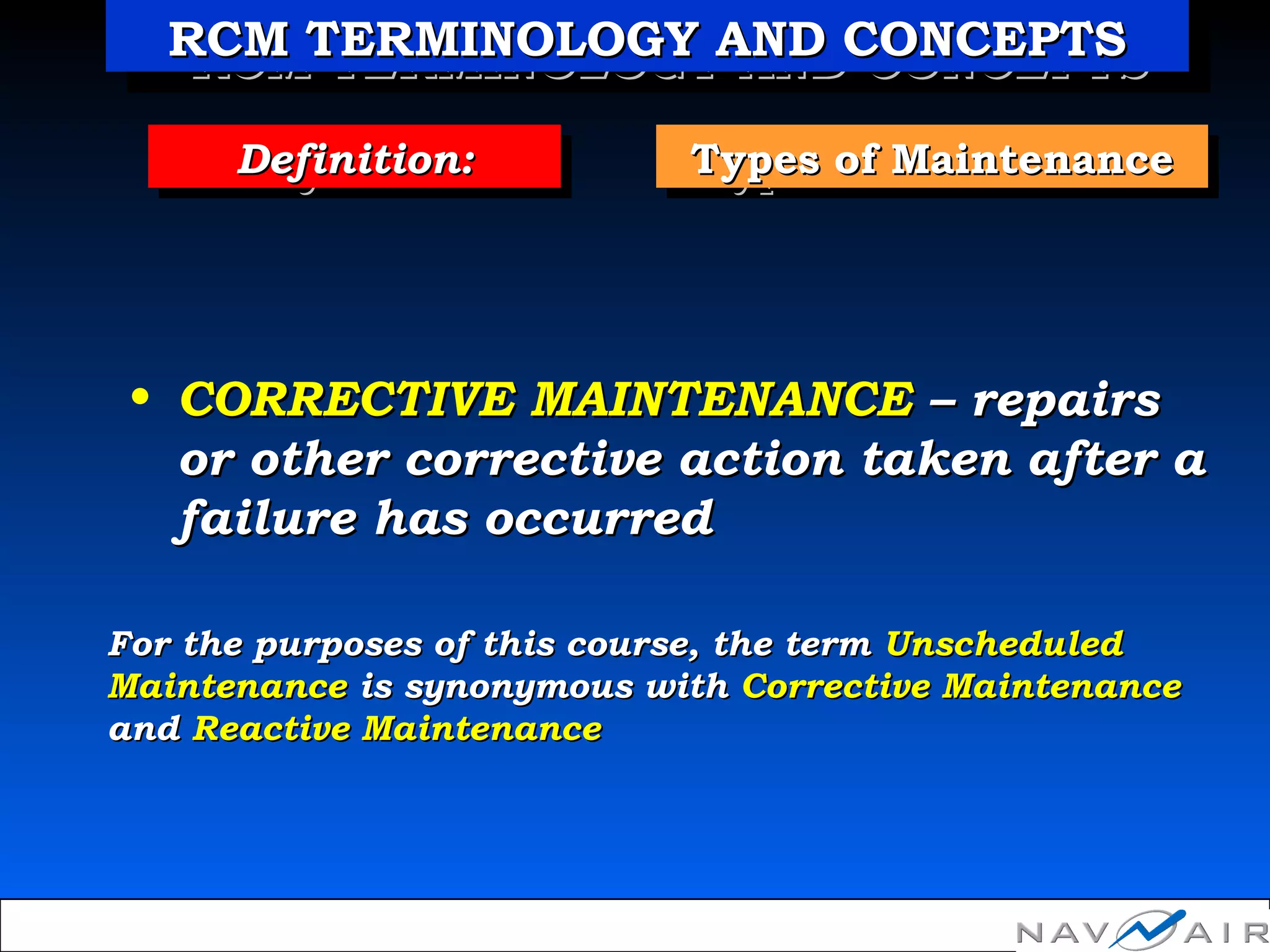 RCM TERMINOLOGY AND CONCEPTS

Definition:

Types of Maintenance

• CORRECTIVE MAINTENANCE – repairs or other corrective action taken after a failure has occurred

For the purposes of this course, the term Unscheduled Maintenance is synonymous with Corrective Maintenance and Reactive Maintenance

NAVAIR